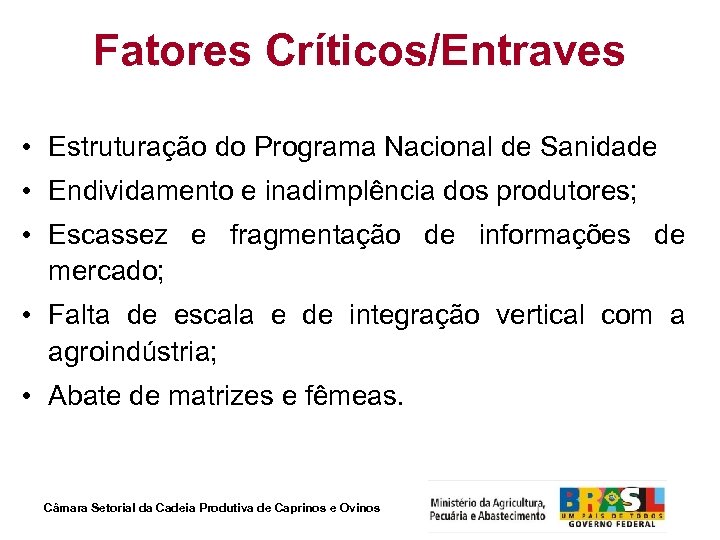 Fatores Críticos/Entraves

• Estruturação do Programa Nacional de Sanidade
• Endividamento e inadimplência dos produtores;
• Escassez e fragmentação de informações de mercado;
• Falta de escala e de integração vertical com a agroindústria;
• Abate de matrizes e fêmeas.

Câmara Setorial da Cadeia Produtiva de Caprinos e Ovinos

Ministério da Agricultura, Pecuária e Abastecimento

BRASIL
UM PAÍS DE TODOS
GOVERNO FEDERAL